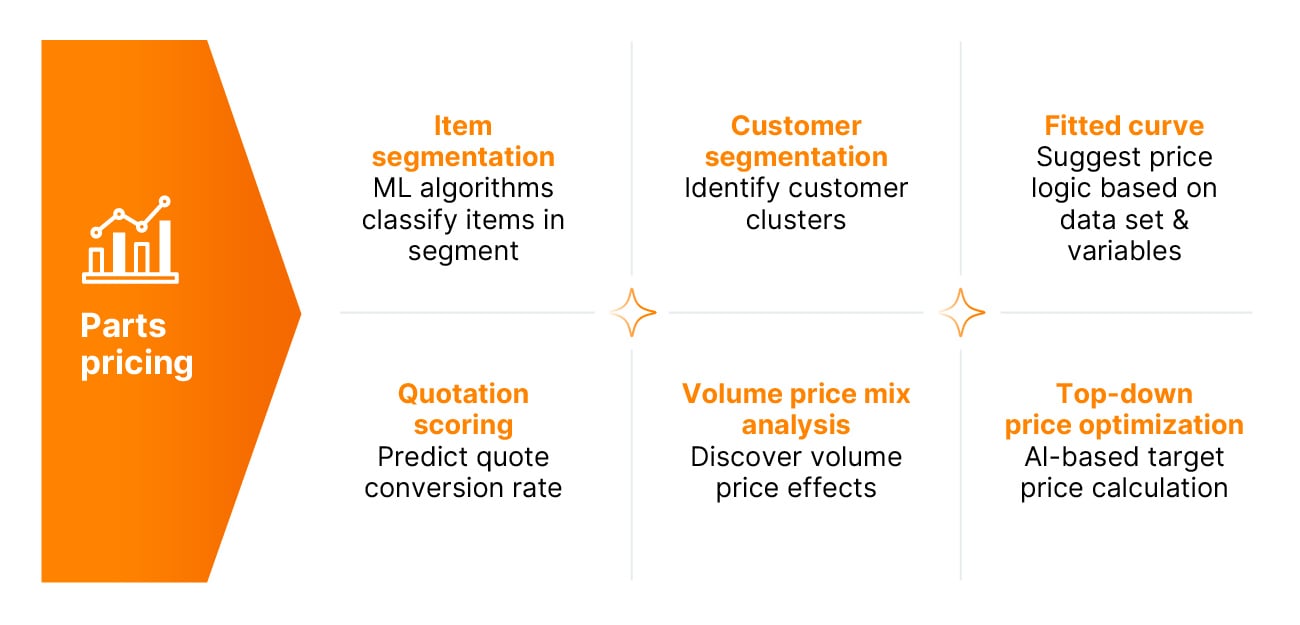 Parts pricing

Item segmentation
ML algorithms classify items in segment

Customer segmentation
Identify customer clusters

Fitted curve
Suggest price logic based on data set & variables

Quotation scoring
Predict quote conversion rate

Volume price mix analysis
Discover volume price effects

Top-down price optimization
AI-based target price calculation